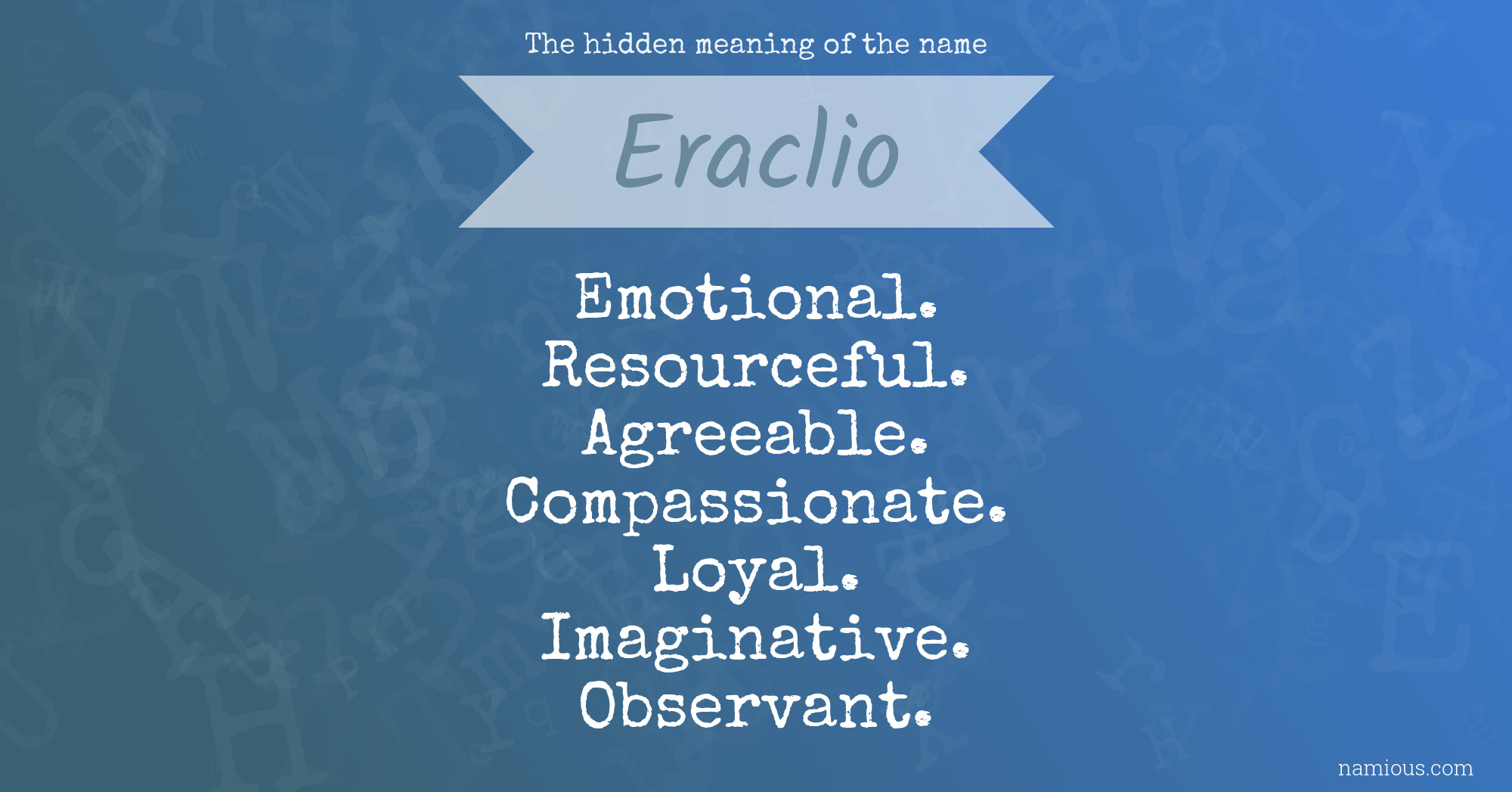 The hidden meaning of the name

Eraclio

Emotional.
Resourceful.
Agreeable.
Compassionate.
Loyal.
Imaginative.
Observant.

namious.com